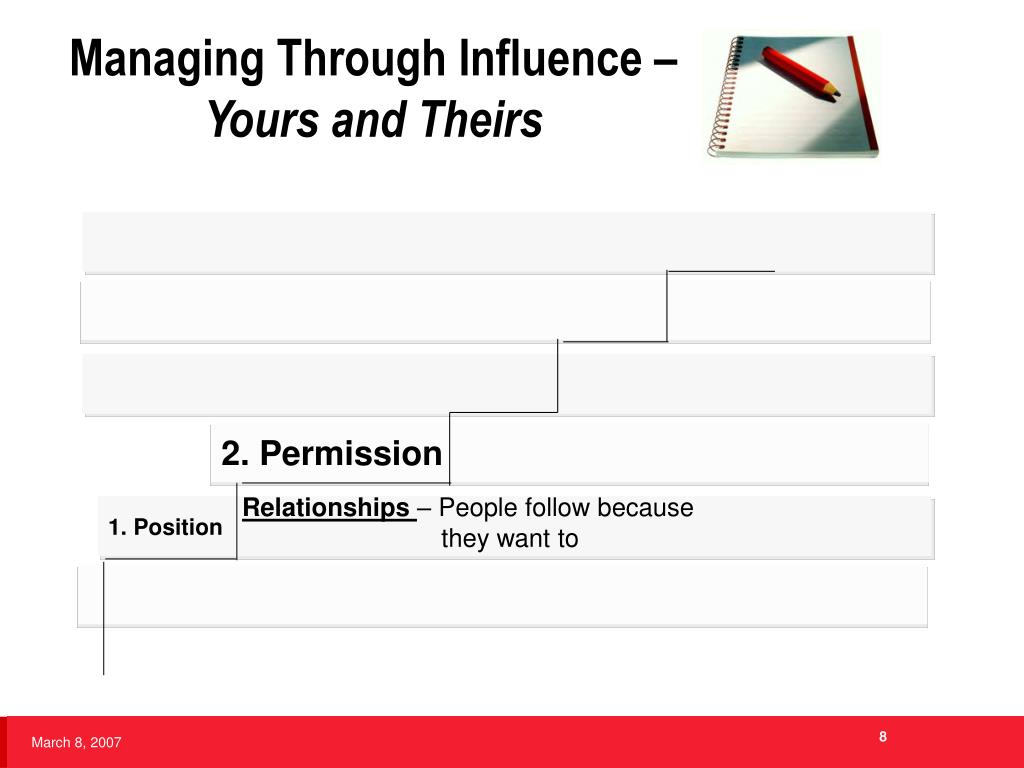 Managing Through Influence –
Yours and Theirs

2. Permission

1. Position

Relationships – People follow because they want to

March 8, 2007

8